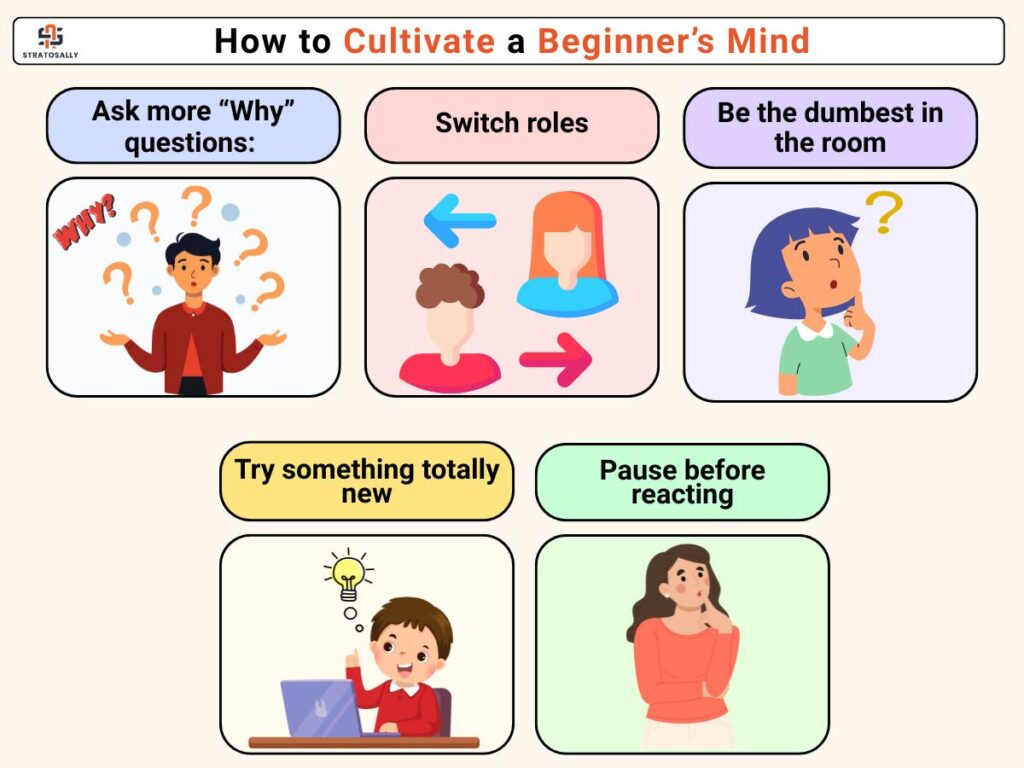 STRATOSALLY

How to Cultivate a Beginner's Mind

Ask more "Why" questions:

WHY?

Switch roles

Be the dumbest in the room

Try something totally new

Pause before reacting